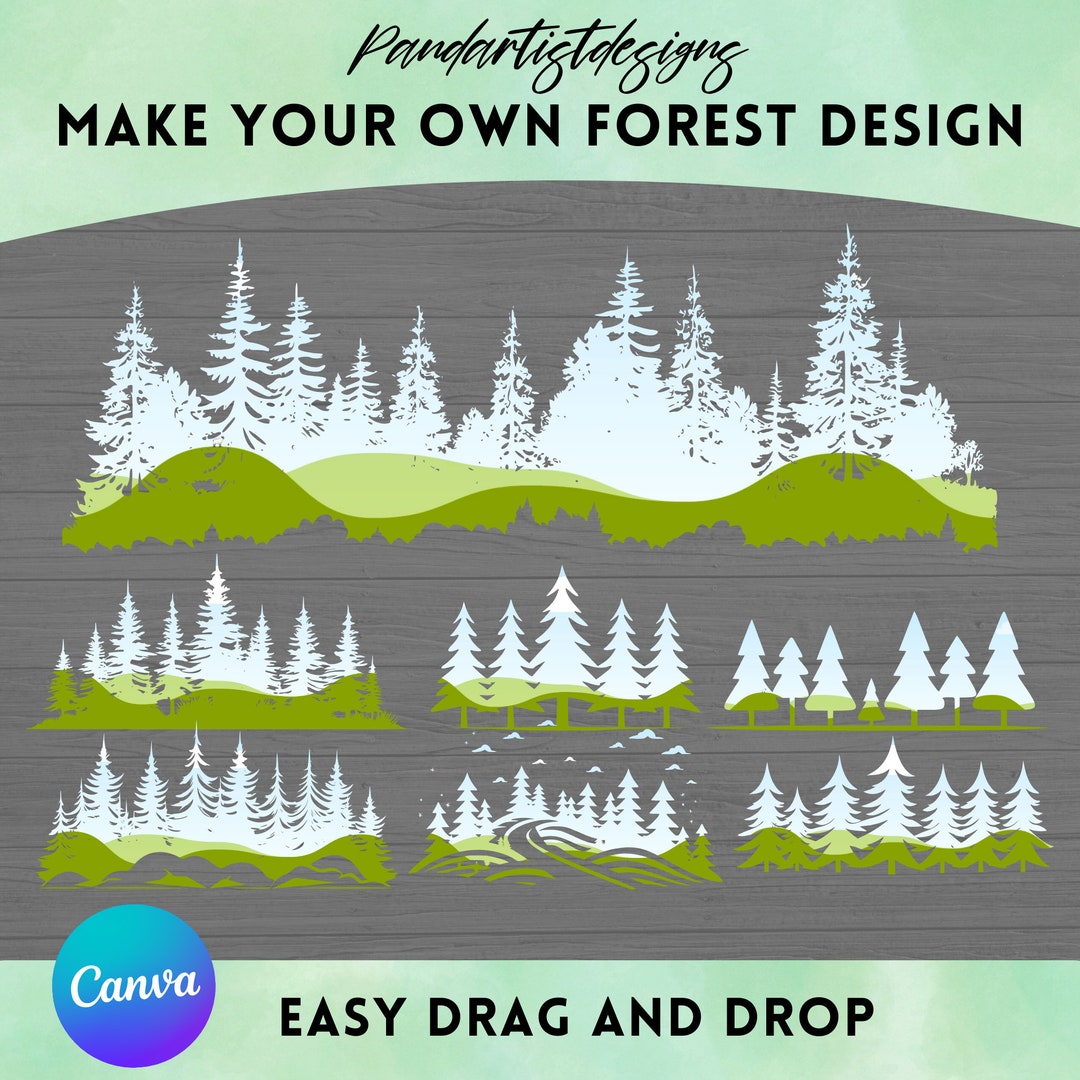 Pandartistdesigns
MAKE YOUR OWN FOREST DESIGN

Canva

EASY DRAG AND DROP